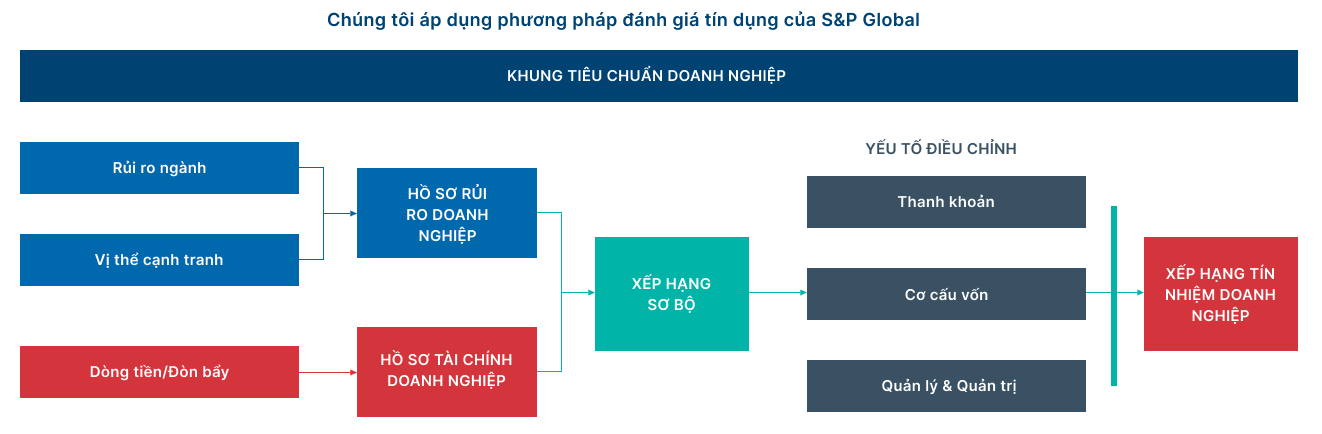 Chúng tôi áp dụng phương pháp đánh giá tín dụng của S&P Global

KHUNG TIÊU CHUẨN DOANH NGHIỆP

Rủi ro ngành

Vị thế cạnh tranh

HỒ SƠ RỦI RO DOANH NGHIỆP

Dòng tiền/Đòn bẩy

HỒ SƠ TÀI CHÍNH DOANH NGHIỆP

XẾP HẠNG SƠ BỘ

YẾU TỐ ĐIỀU CHỈNH

Thanh khoản

Cơ cấu vốn

Quản lý & Quản trị

XẾP HẠNG TÍN NHIỆM DOANH NGHIỆP